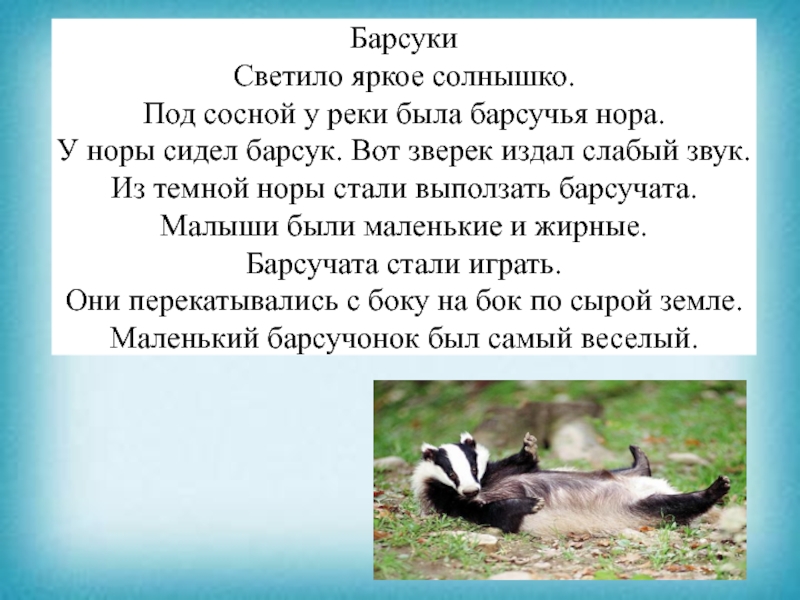 Барсуки
Светило яркое солнышко.
Под сосной у реки была барсучья нора.
У норы сидел барсук. Вот зверек издал слабый звук.
Из темной норы стали выползать барсучата.
Малыши были маленькие и жирные.
Барсучата стали играть.
Они перекатывались с боку на бок по сырой земле.
Маленький барсучонок был самый веселый.